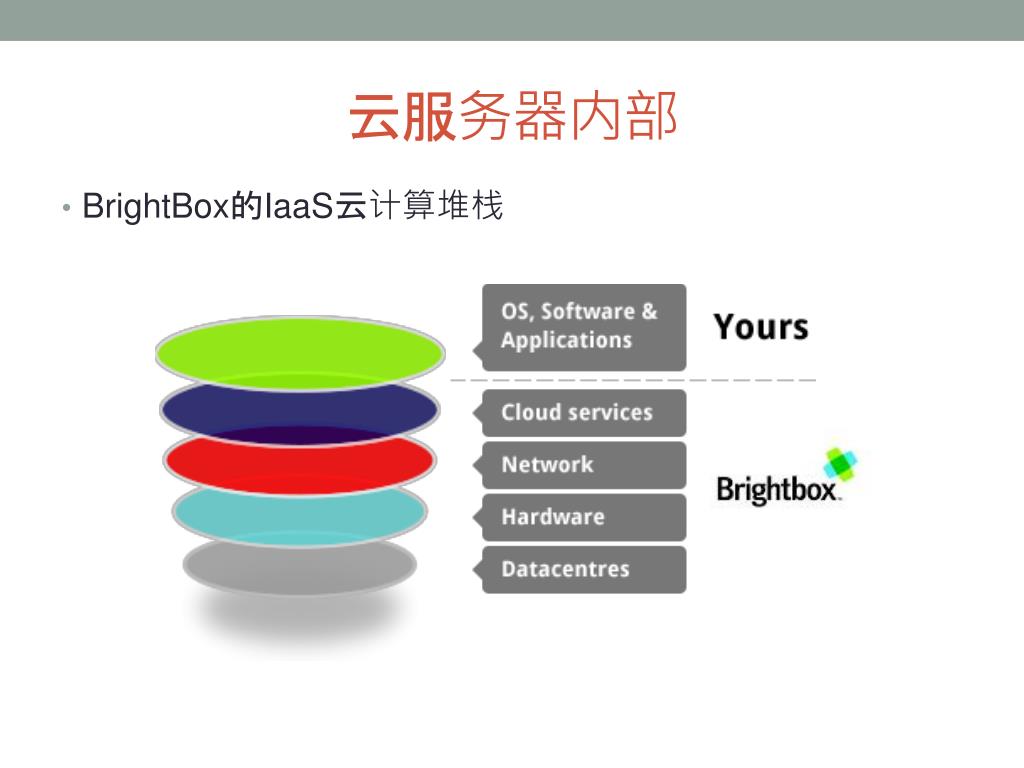 云服务器内部

• BrightBox的IaaS云计算堆栈

OS, Software & Applications

Yours

Cloud services

Network

Hardware

Datacentres

Brightbox.